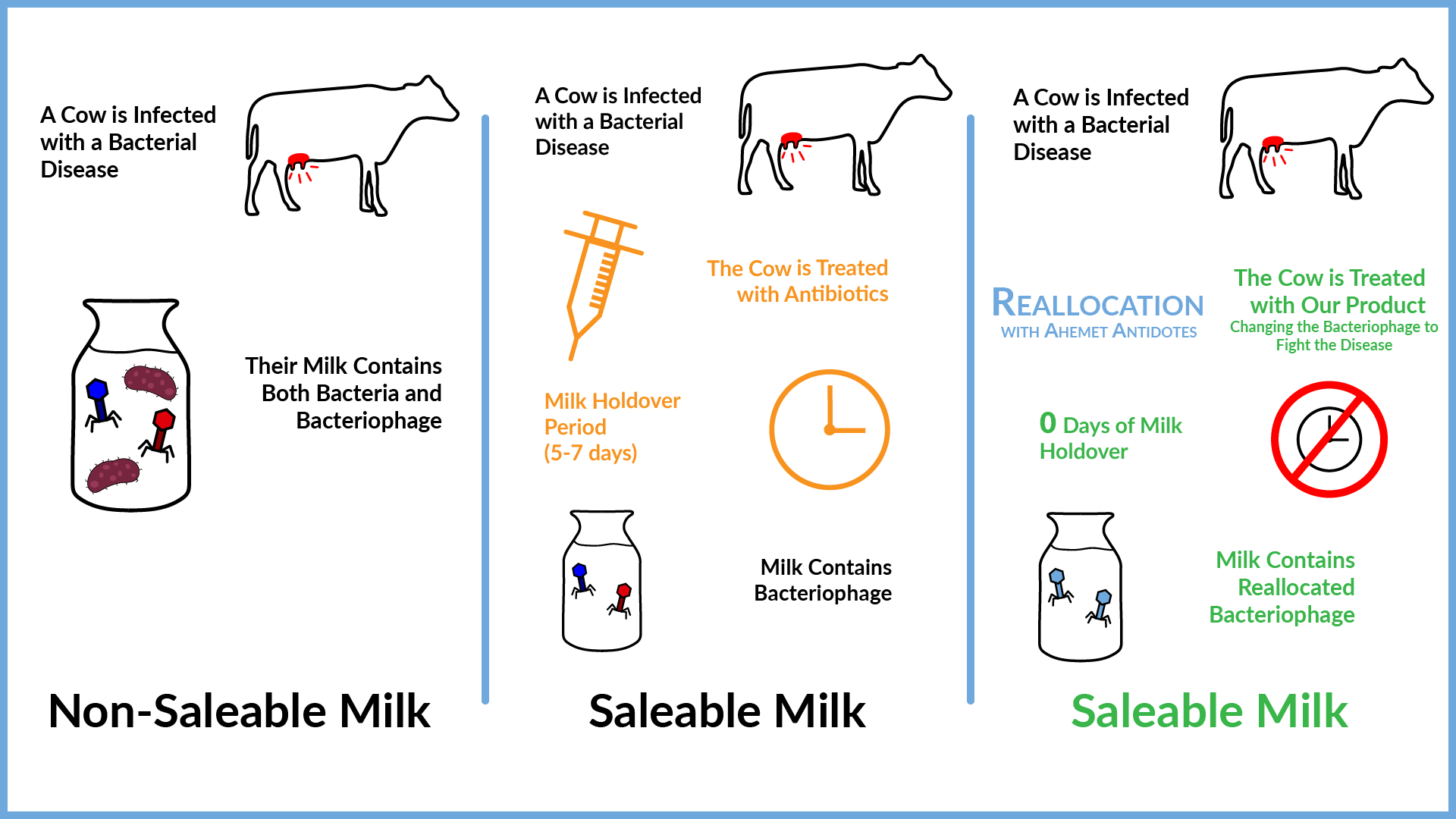 A Cow is Infected with a Bacterial Disease

Their Milk Contains Both Bacteria and Bacteriophage

Non-Saleable Milk

A Cow is Infected with a Bacterial Disease

The Cow is Treated with Antibiotics

Milk Holdover Period (5-7 days)

Milk Contains Bacteriophage

Saleable Milk

A Cow is Infected with a Bacterial Disease

REALLOCATION
WITH AHEMET ANTIDOTES

The Cow is Treated with Our Product
Changing the Bacteriophage to Fight the Disease

0 Days of Milk Holdover

Milk Contains Reallocated Bacteriophage

Saleable Milk